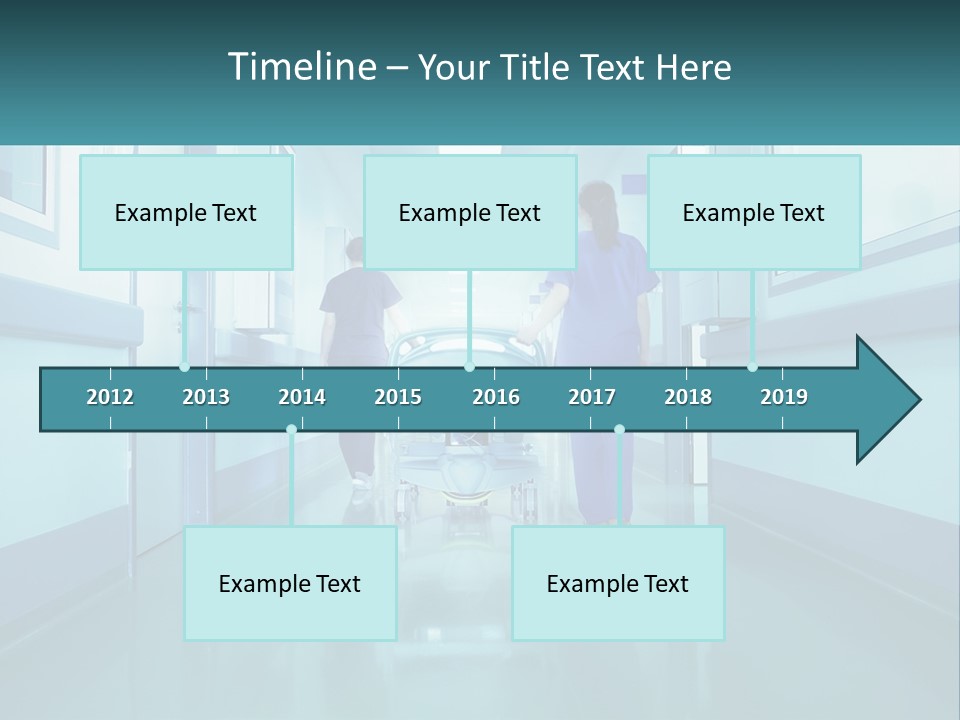 Timeline – Your Title Text Here

Example Text

Example Text

Example Text

2012 2013 2014 2015 2016 2017 2018 2019

Example Text

Example Text